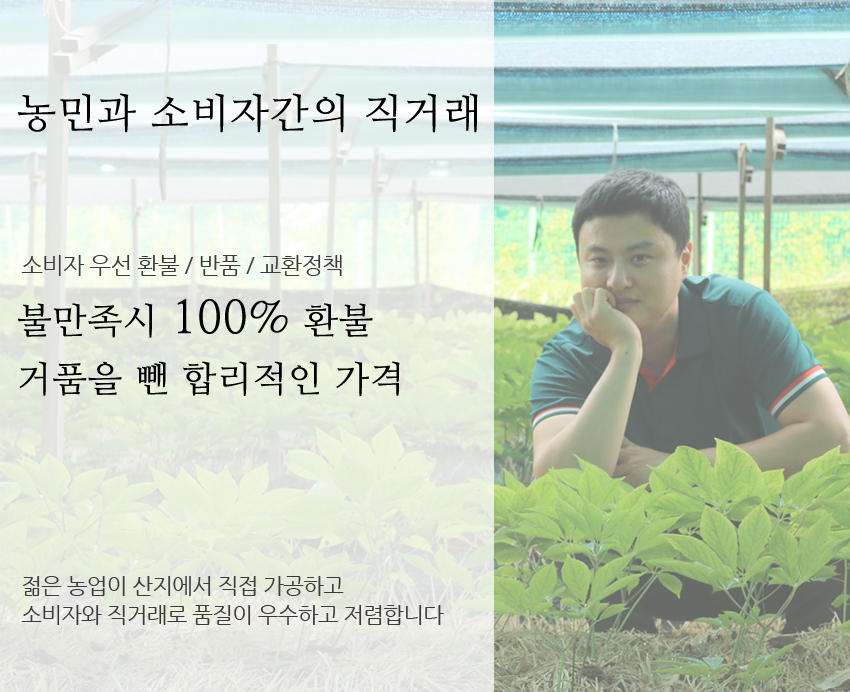 농민과 소비자간의 직거래

소비자 우선 환불 / 반품 / 교환정책

불만족시 100% 환불

거품을 뺀 합리적인 가격

젊은 농업이 산지에서 직접 가공하고
소비자와 직거래로 품질이 우수하고 저렴합니다